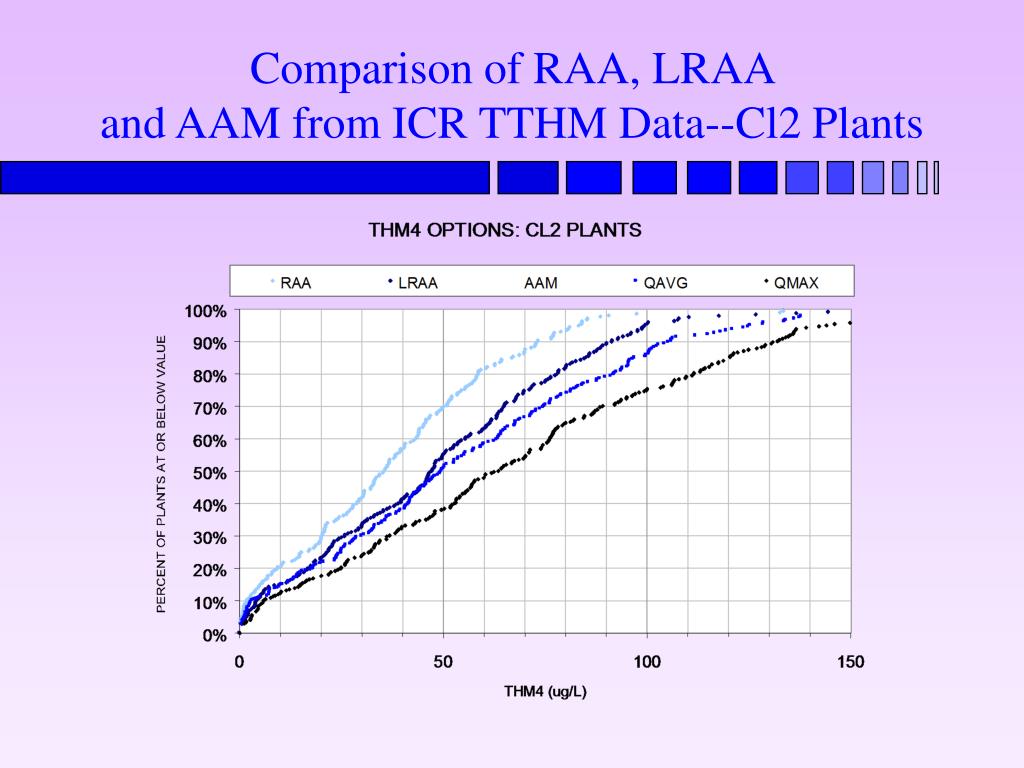 Comparison of RAA, LRAA and AAM from ICR TTHM Data--Cl2 Plants

THM4 OPTIONS: CL2 PLANTS

RAA
LRAA
AAM
QAVG
QMAX

PERCENT OF PLANTS AT OR BELOW VALUE

100%
90%
80%
70%
60%
50%
40%
30%
20%
10%
0%

0
50
100
150

THM4 (ug/L)